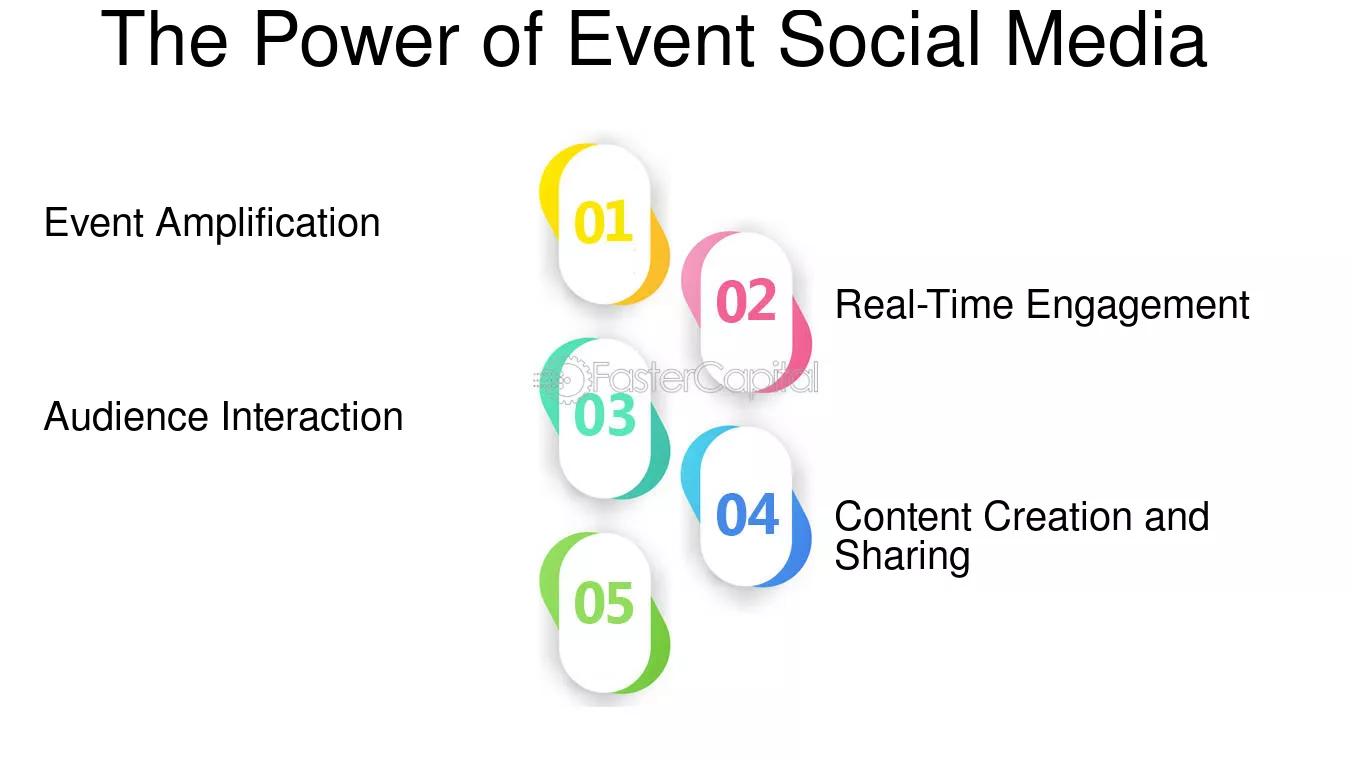 The Power of Event Social Media

01
Event Amplification

02
Real-Time Engagement

FasterCapital

03
Audience Interaction

04
Content Creation and Sharing

05